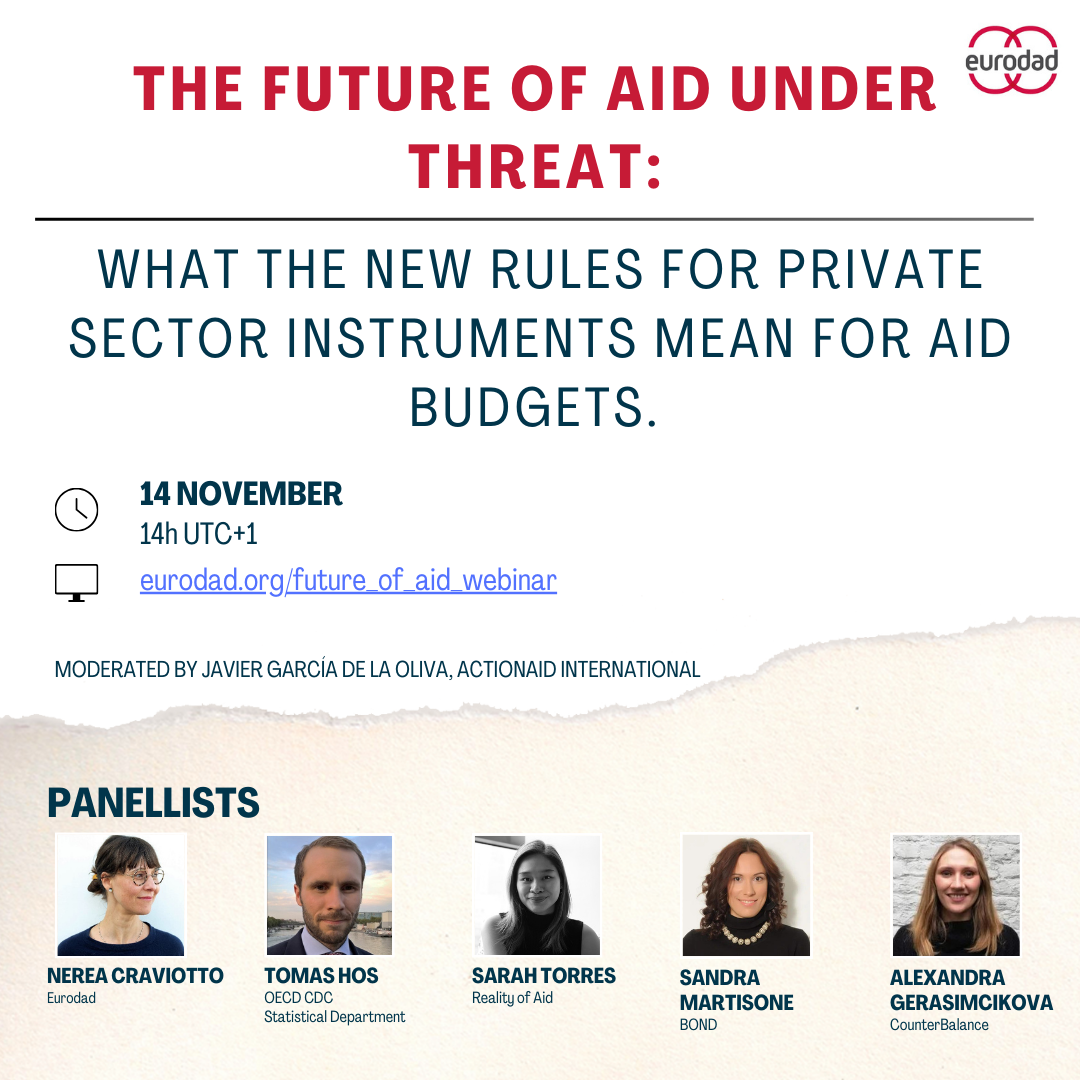 eurodad

THE FUTURE OF AID UNDER THREAT:

WHAT THE NEW RULES FOR PRIVATE SECTOR INSTRUMENTS MEAN FOR AID BUDGETS.

14 NOVEMBER
14h UTC+1

eurodad.org/future_of_aid_webinar

MODERATED BY JAVIER GARCÍA DE LA OLIVA, ACTIONAID INTERNATIONAL

PANELLISTS

NEREA CRAVIOTTO
Eurodad

TOMAS HOS
OECD CDC
Statistical Department

SARAH TORRES
Reality of Aid

SANDRA MARTISONE
BOND

ALEXANDRA GERASIMCIKOVA
CounterBalance